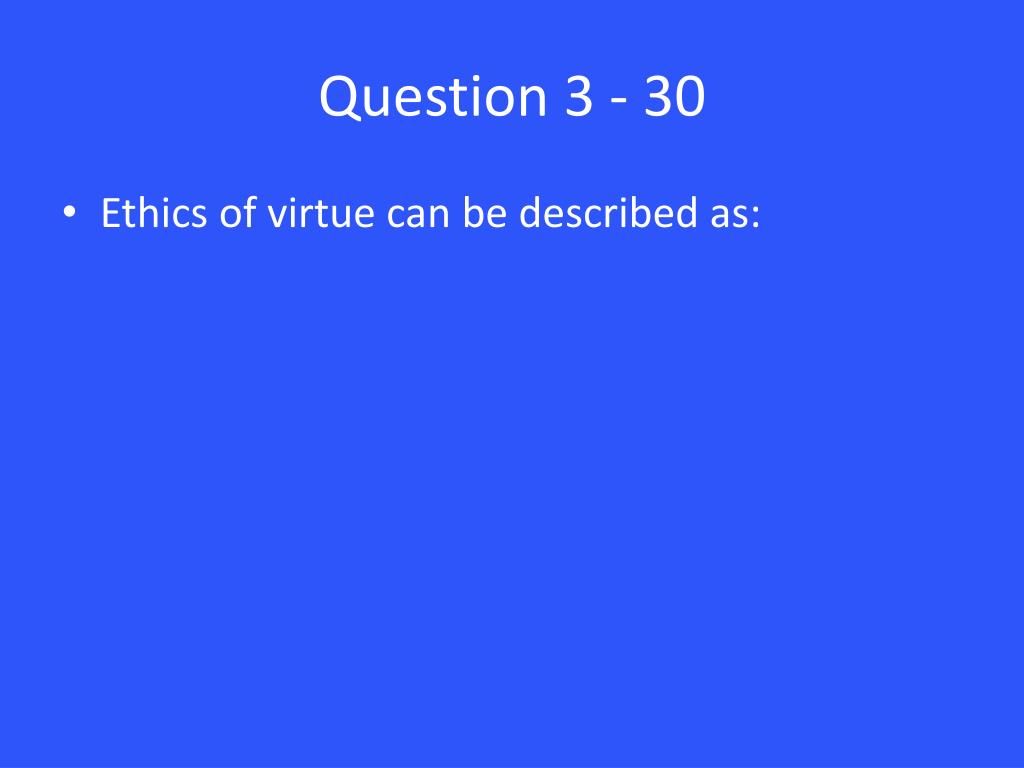 Question 3 - 30

• Ethics of virtue can be described as: